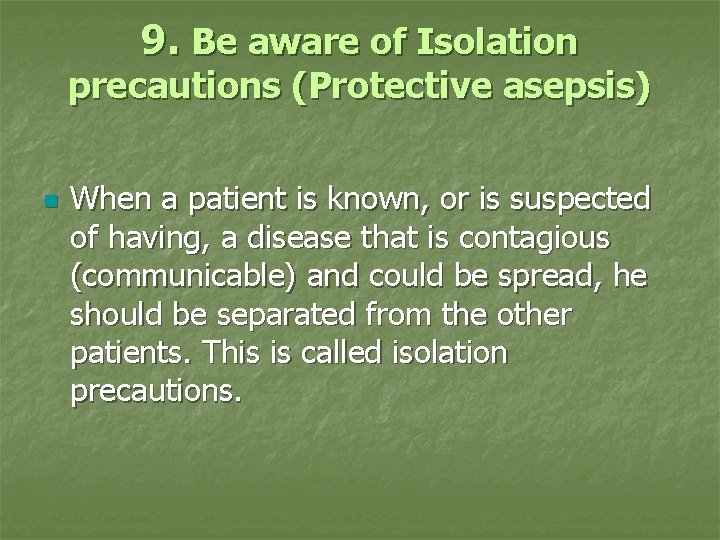 9. Be aware of Isolation precautions (Protective asepsis)

When a patient is known, or is suspected of having, a disease that is contagious (communicable) and could be spread, he should be separated from the other patients. This is called isolation precautions.